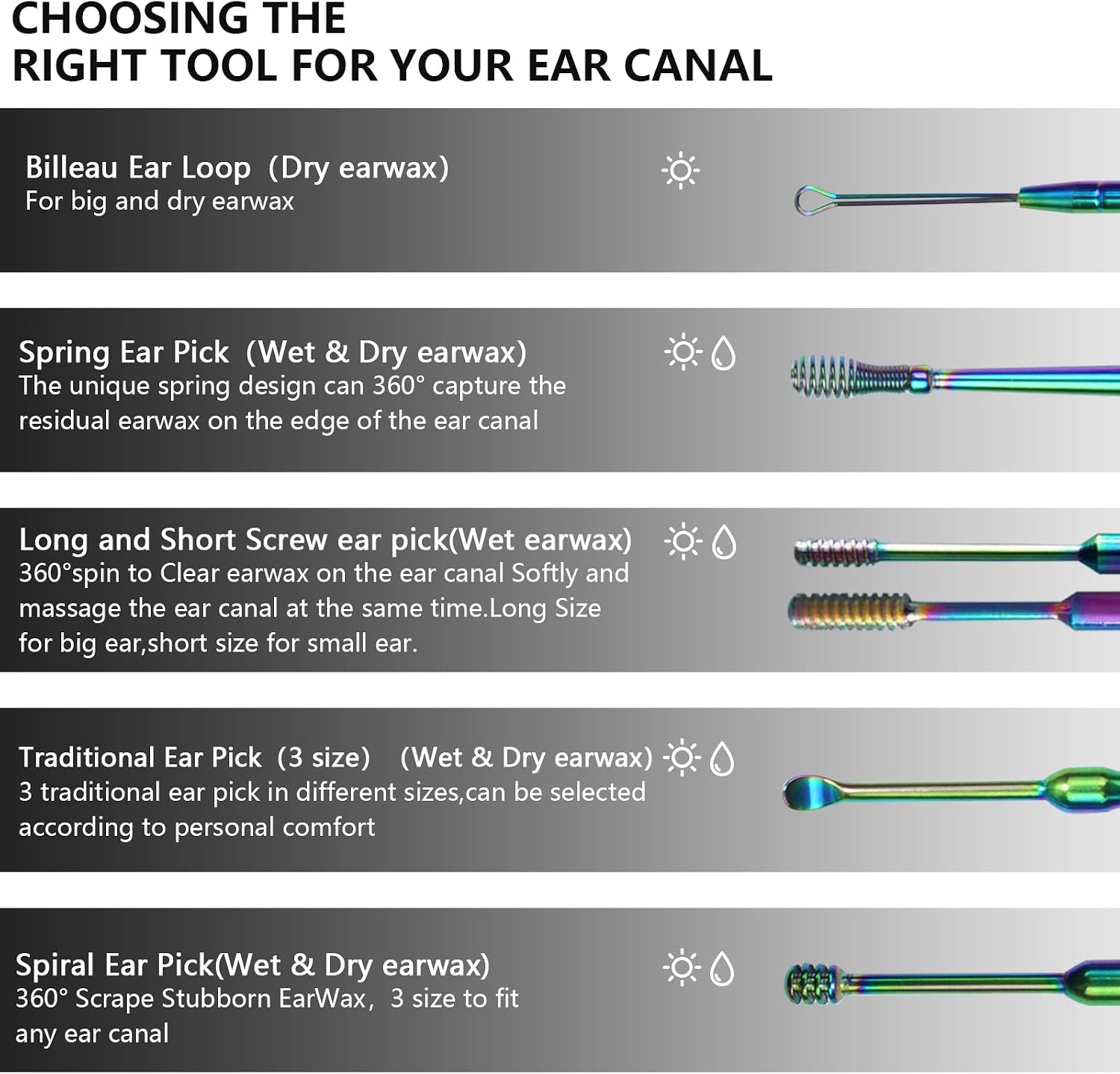 CHOOSING THE
RIGHT TOOL FOR YOUR EAR CANAL

Billeau Ear Loop (Dry earwax)
For big and dry earwax

Spring Ear Pick (Wet & Dry earwax)
The unique spring design can 360° capture the residual earwax on the edge of the ear canal

Long and Short Screw ear pick(Wet earwax)
360°spin to Clear earwax on the ear canal Softly and massage the ear canal at the same time.Long Size for big ear,short size for small ear.

Traditional Ear Pick (3 size) (Wet & Dry earwax)
3 traditional ear pick in different sizes,can be selected according to personal comfort

Spiral Ear Pick(Wet & Dry earwax)
360° Scrape Stubborn EarWax, 3 size to fit any ear canal